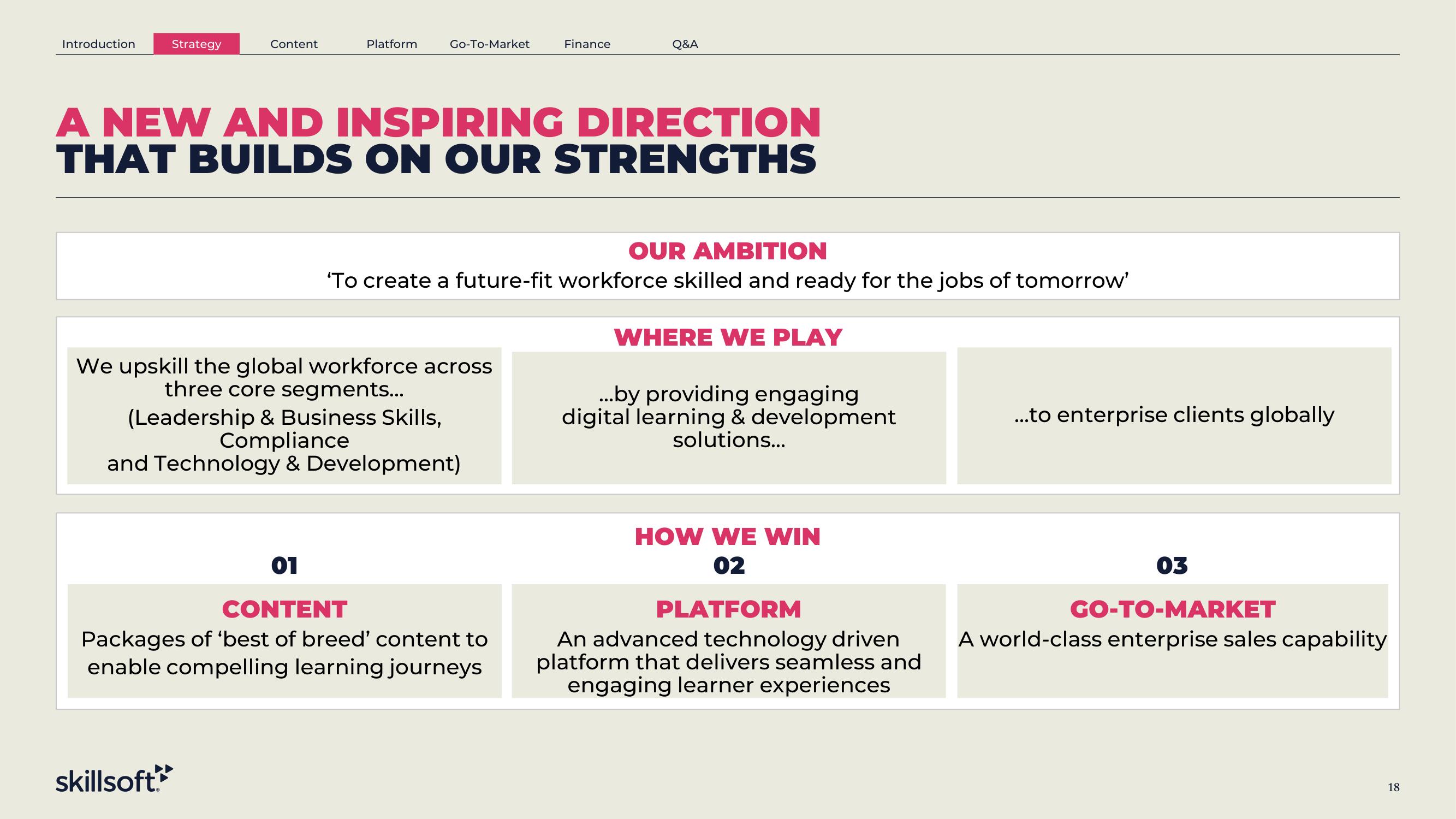 Introduction Strategy Content Platform Go-To-Market Finance Q&A

A NEW AND INSPIRING DIRECTION
THAT BUILDS ON OUR STRENGTHS

OUR AMBITION
‘To create a future-fit workforce skilled and ready for the jobs of tomorrow’

WHERE WE PLAY

We upskill the global workforce across three core segments...
(Leadership & Business Skills, Compliance and Technology & Development)

...by providing engaging digital learning & development solutions...

...to enterprise clients globally

HOW WE WIN

01
CONTENT
Packages of ‘best of breed’ content to enable compelling learning journeys

02
PLATFORM
An advanced technology driven platform that delivers seamless and engaging learner experiences

03
GO-TO-MARKET
A world-class enterprise sales capability

skillsoft

18